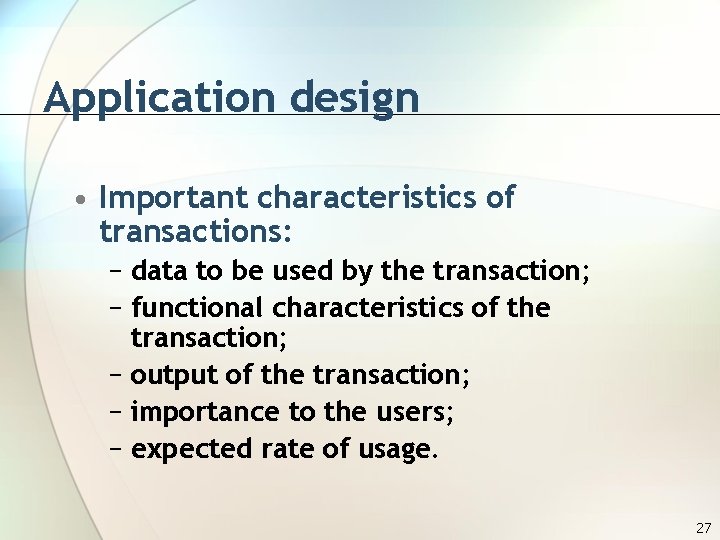 Application design

• Important characteristics of transactions:
  – data to be used by the transaction;
  – functional characteristics of the transaction;
  – output of the transaction;
  – importance to the users;
  – expected rate of usage.

27